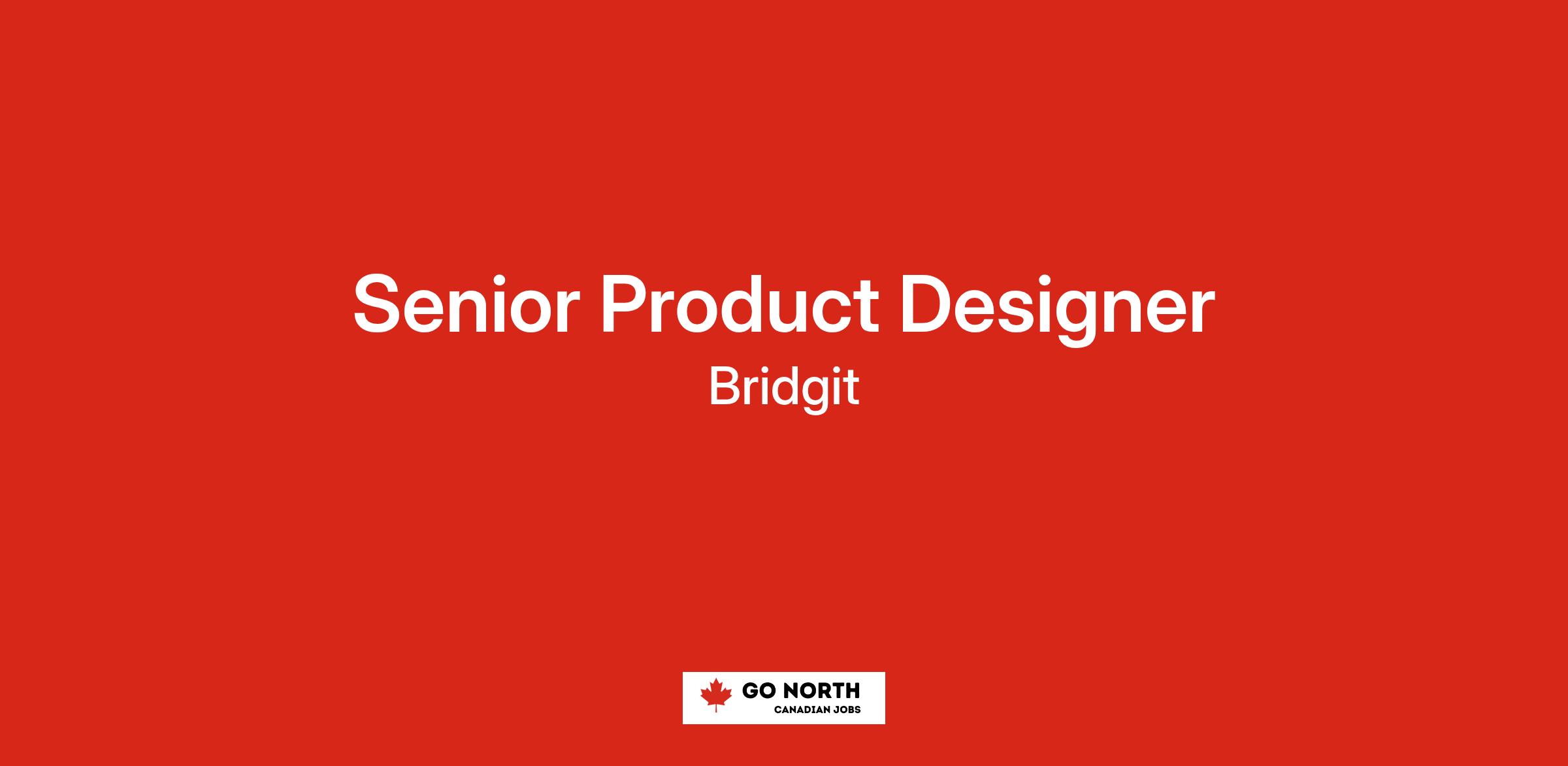 Senior Product Designer
Bridgit

GO NORTH
CANADIAN JOBS